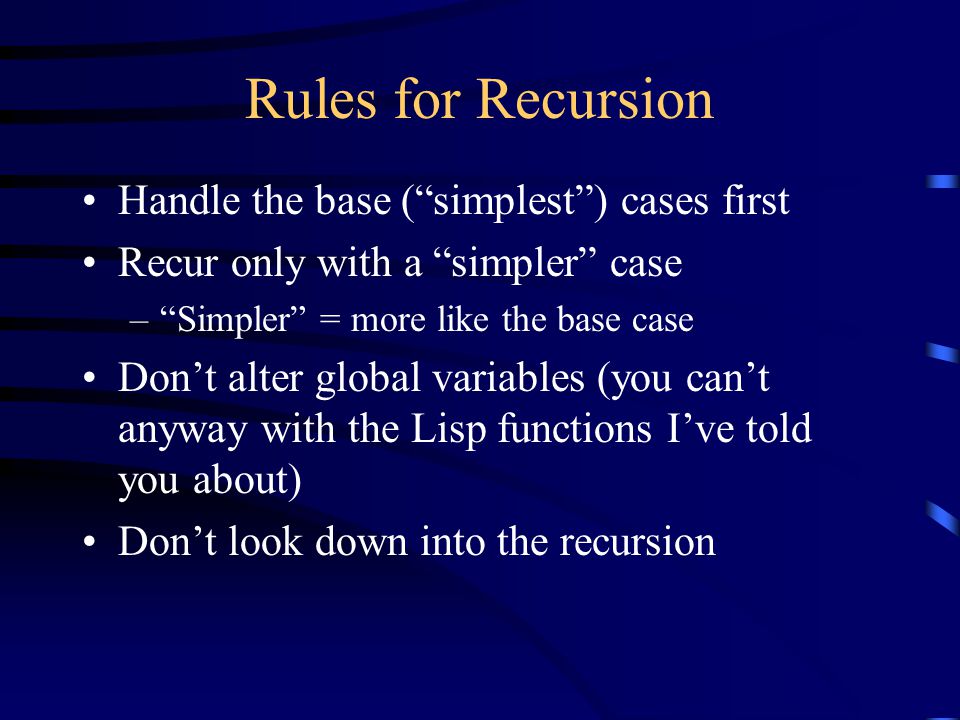 Rules for Recursion

• Handle the base (“simplest”) cases first
• Recur only with a “simpler” case
– “Simpler” = more like the base case
• Don’t alter global variables (you can’t anyway with the Lisp functions I’ve told you about)
• Don’t look down into the recursion